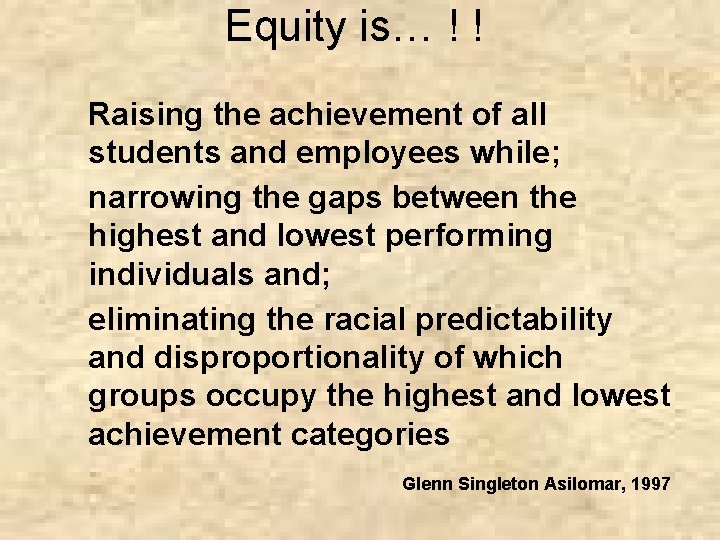 Equity is… ! !

Raising the achievement of all students and employees while;

narrowing the gaps between the highest and lowest performing individuals and;

eliminating the racial predictability and disproportionality of which groups occupy the highest and lowest achievement categories

Glenn Singleton Asilomar, 1997